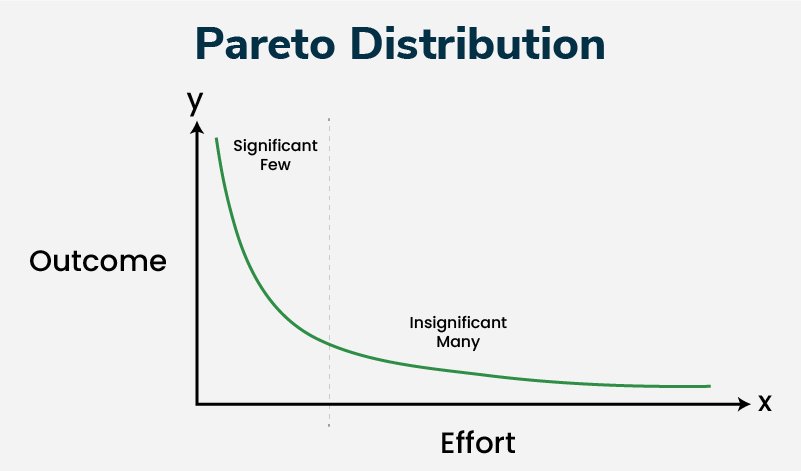 Pareto Distribution

y

Significant Few

Outcome

Insignificant Many

x

Effort